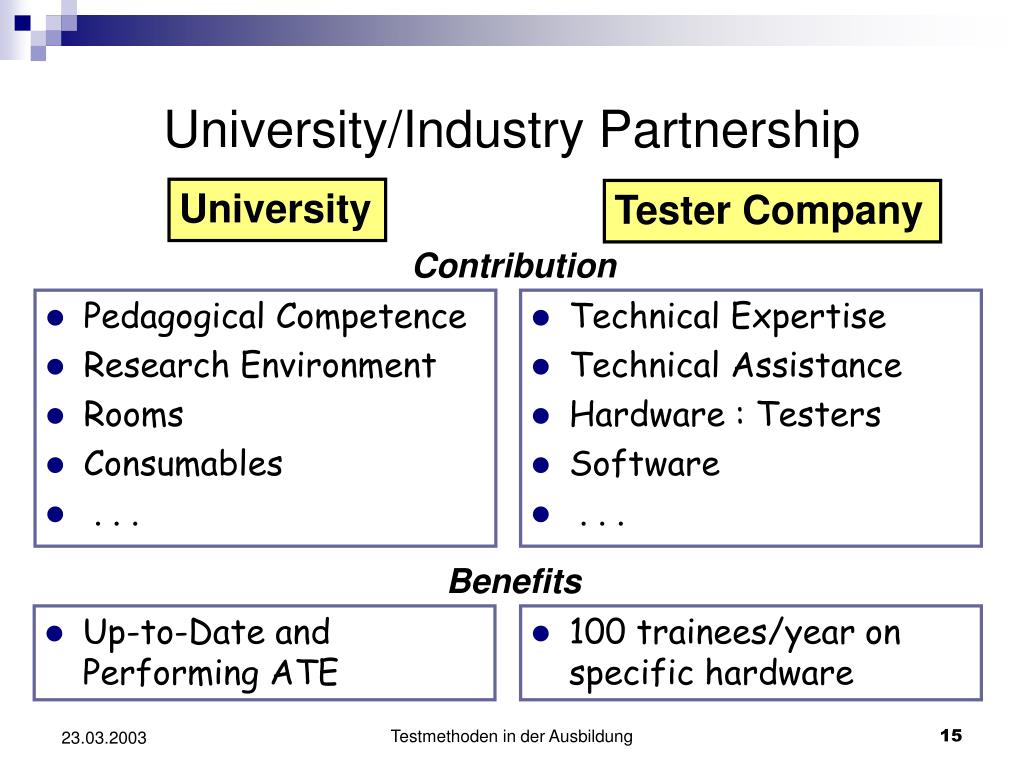 University/Industry Partnership

University

Tester Company

Contribution

- Pedagogical Competence
- Research Environment
- Rooms
- Consumables
- . . .

- Technical Expertise
- Technical Assistance
- Hardware : Testers
- Software
- . . .

Benefits

- Up-to-Date and Performing ATE

- 100 trainees/year on specific hardware

23.03.2003

Testmethoden in der Ausbildung

15